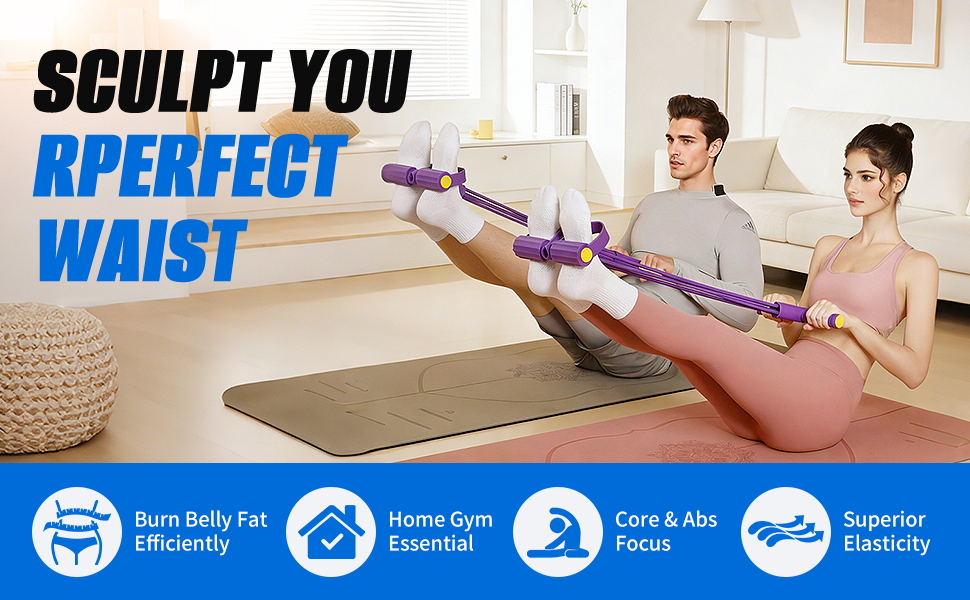 SCULPT YOU
RPERFECT
WAIST

Burn Belly Fat Efficiently

Home Gym Essential

Core & Abs Focus

Superior Elasticity